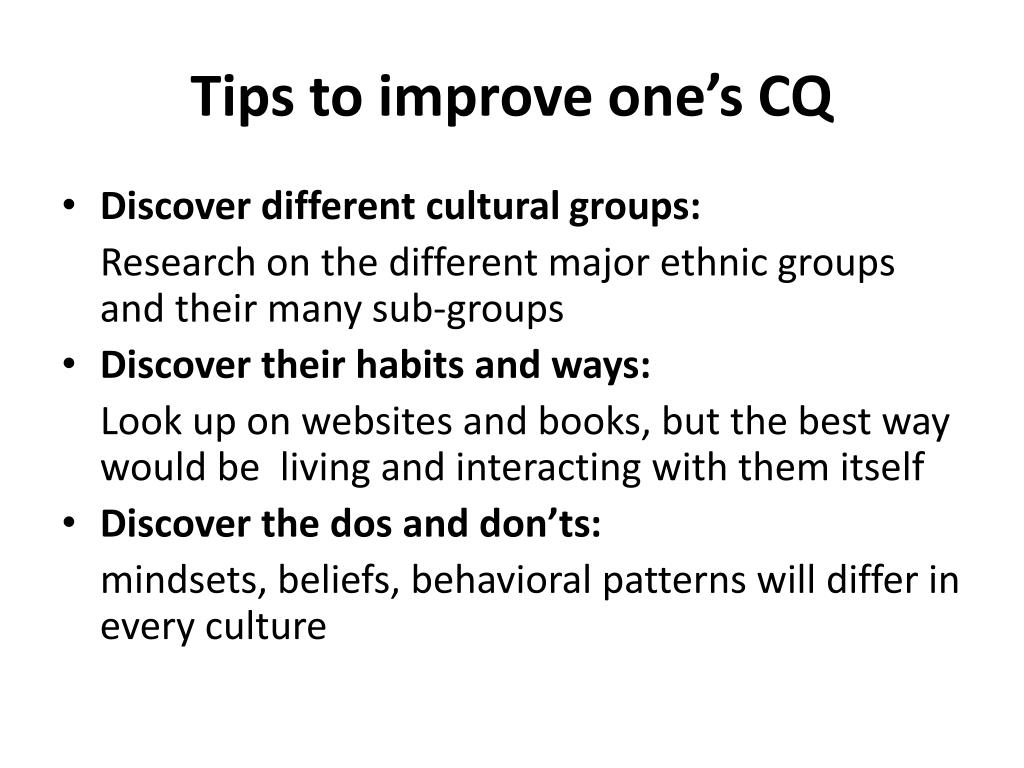 Tips to improve one’s CQ

• Discover different cultural groups:

Research on the different major ethnic groups and their many sub-groups

• Discover their habits and ways:

Look up on websites and books, but the best way would be living and interacting with them itself

• Discover the dos and don’ts:

mindsets, beliefs, behavioral patterns will differ in every culture